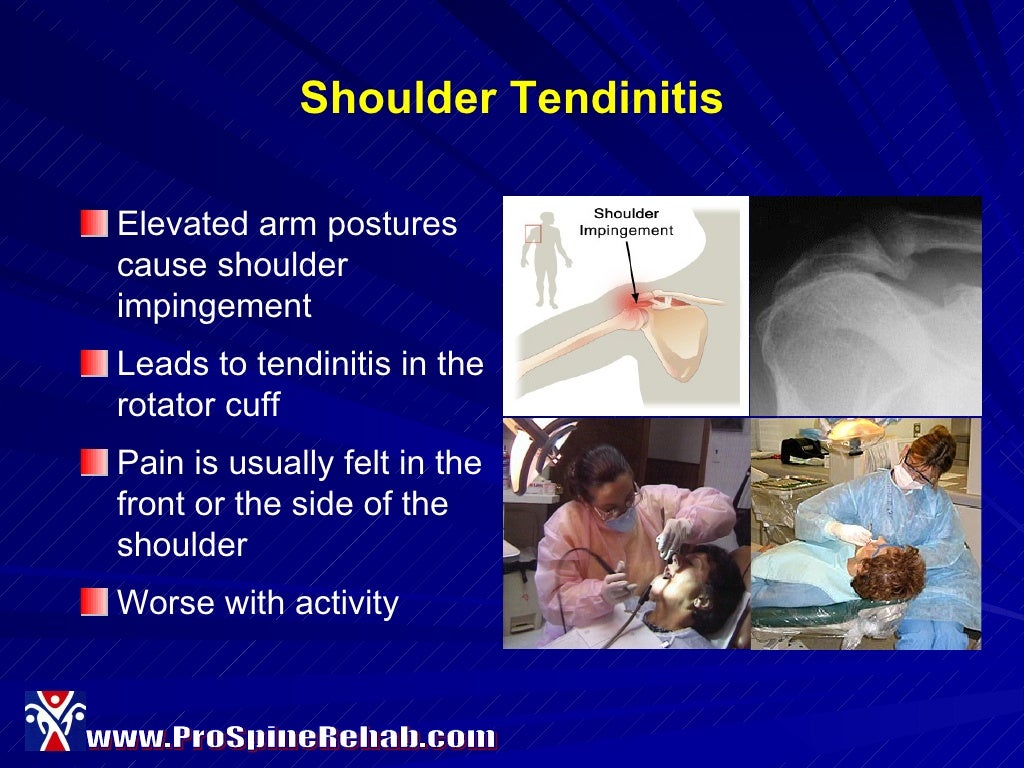 Shoulder Tendinitis

Elevated arm postures cause shoulder impingement

Leads to tendinitis in the rotator cuff

Pain is usually felt in the front or the side of the shoulder

Worse with activity

Shoulder Impingement

www.ProSpineRehab.com